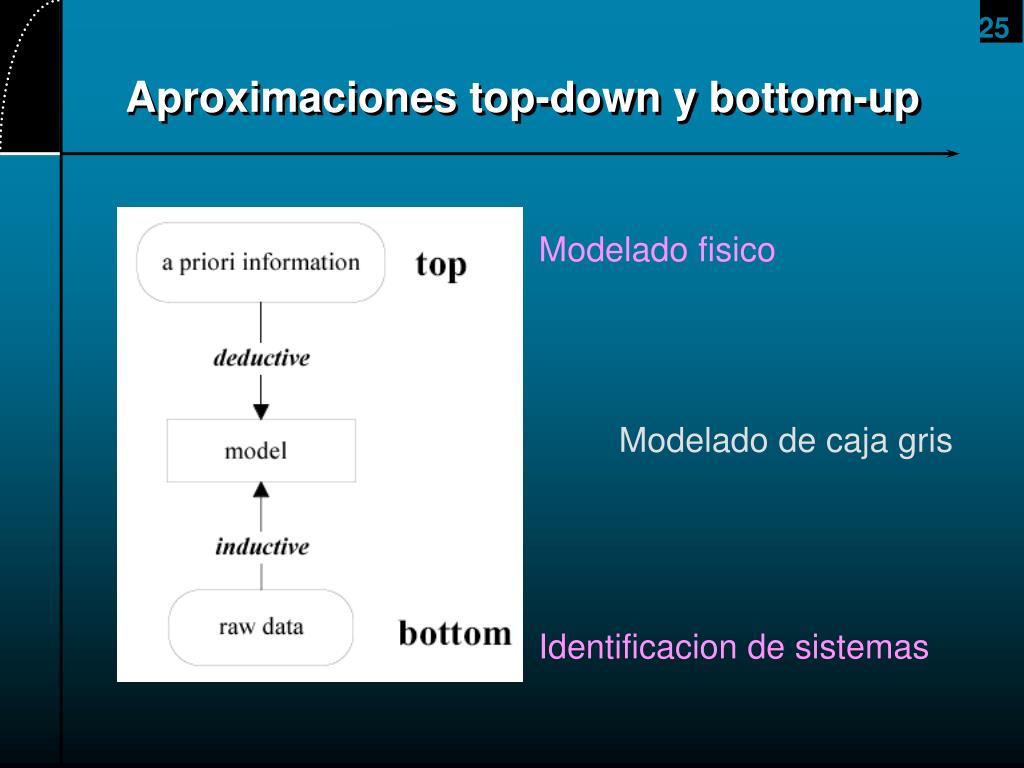 25

Aproximaciones top-down y bottom-up

a priori information

top

deductive

model

inductive

raw data

bottom

Modelado fisico

Modelado de caja gris

Identificacion de sistemas